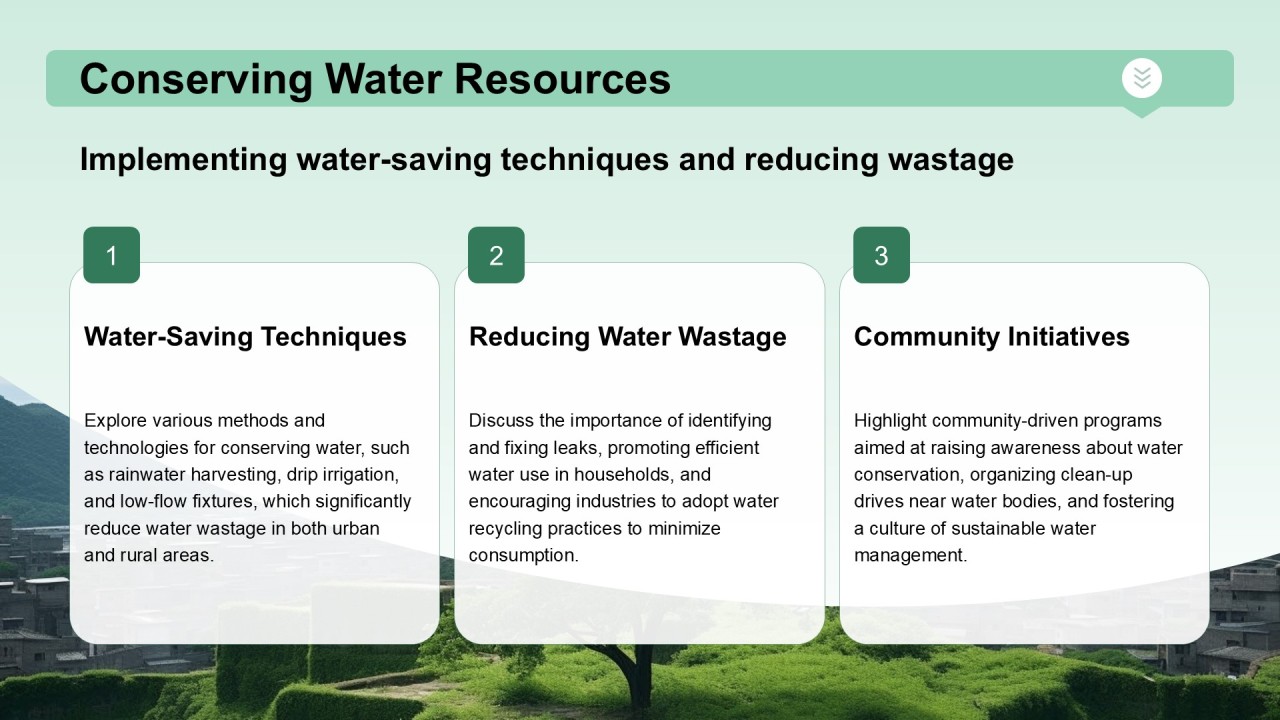 Conserving Water Resources

Implementing water-saving techniques and reducing wastage

1

Water-Saving Techniques

Explore various methods and technologies for conserving water, such as rainwater harvesting, drip irrigation, and low-flow fixtures, which significantly reduce water wastage in both urban and rural areas.

2

Reducing Water Wastage

Discuss the importance of identifying and fixing leaks, promoting efficient water use in households, and encouraging industries to adopt water recycling practices to minimize consumption.

3

Community Initiatives

Highlight community-driven programs aimed at raising awareness about water conservation, organizing clean-up drives near water bodies, and fostering a culture of sustainable water management.